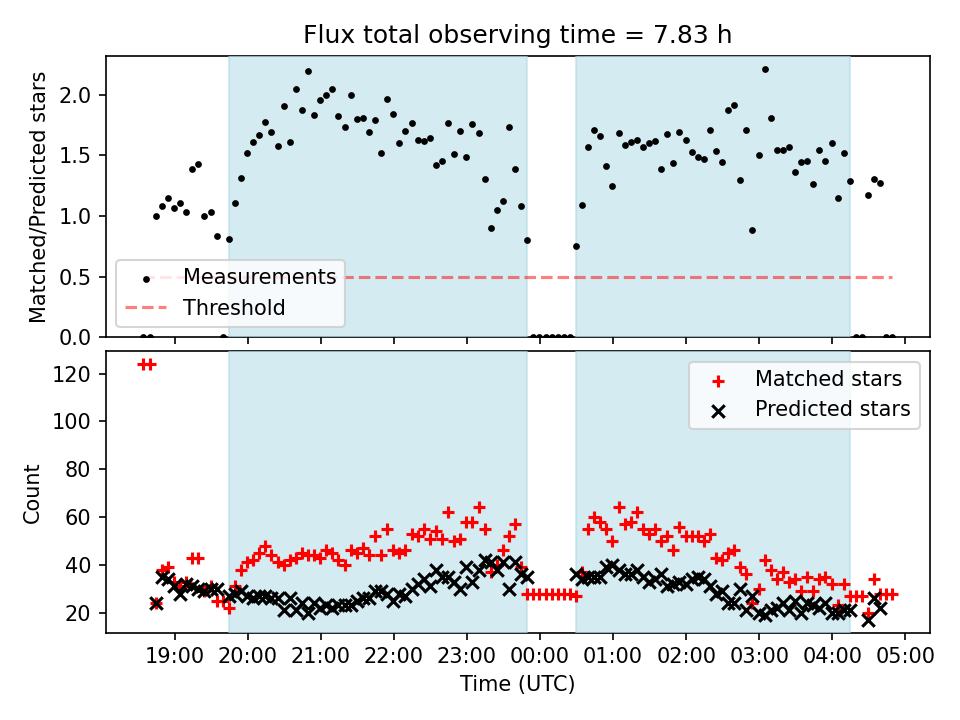 Flux total observing time = 7.83 h

Matched/Predicted stars

2.0
1.5
1.0
0.5
0.0

Measurements
Threshold

Count

120
100
80
60
40
20

Matched stars
Predicted stars

19:00 20:00 21:00 22:00 23:00 00:00 01:00 02:00 03:00 04:00 05:00

Time (UTC)